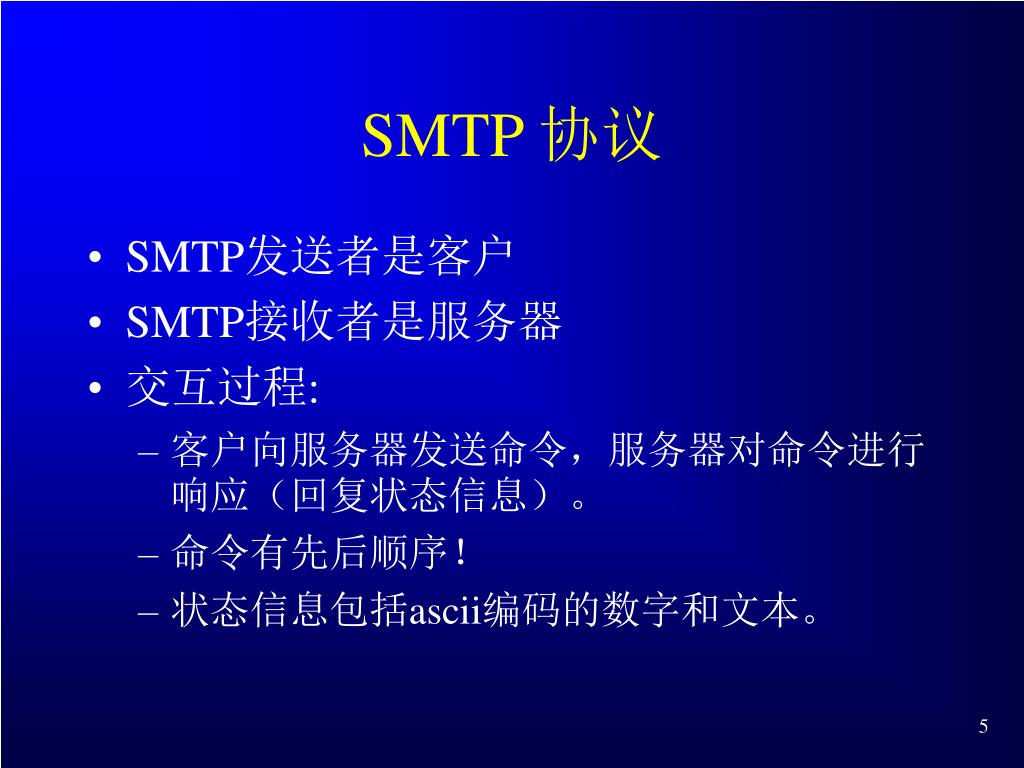 SMTP 协议

• SMTP发送者是客户
• SMTP接收者是服务器
• 交互过程:
– 客户向服务器发送命令，服务器对命令进行响应（回复状态信息）。
– 命令有先后顺序！
– 状态信息包括ascii编码的数字和文本。

5